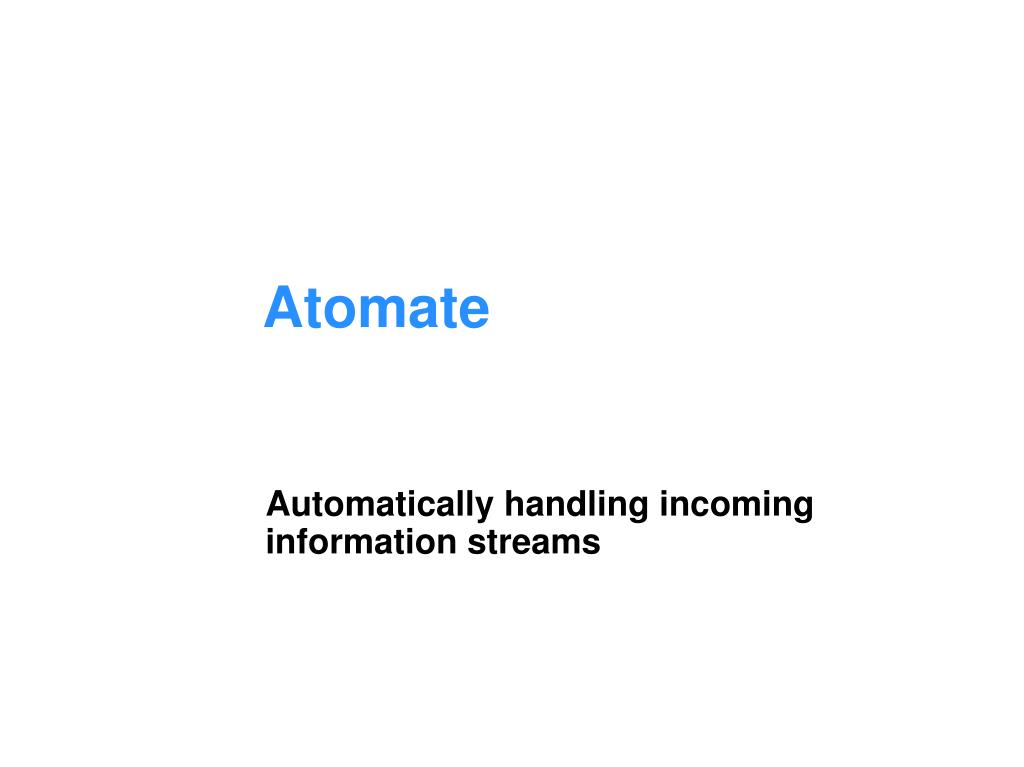 Atomate

Automatically handling incoming information streams